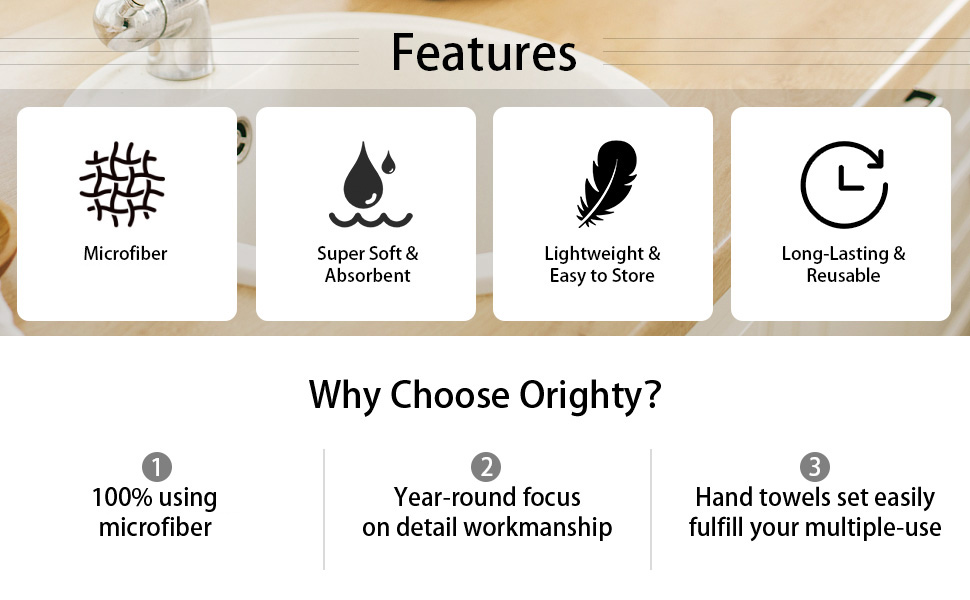 Features

Microfiber

Super Soft &
Absorbent

Lightweight &
Easy to Store

Long-Lasting &
Reusable

Why Choose Orighty?

1
100% using
microfiber

2
Year-round focus
on detail workmanship

3
Hand towels set easily
fulfill your multiple-use